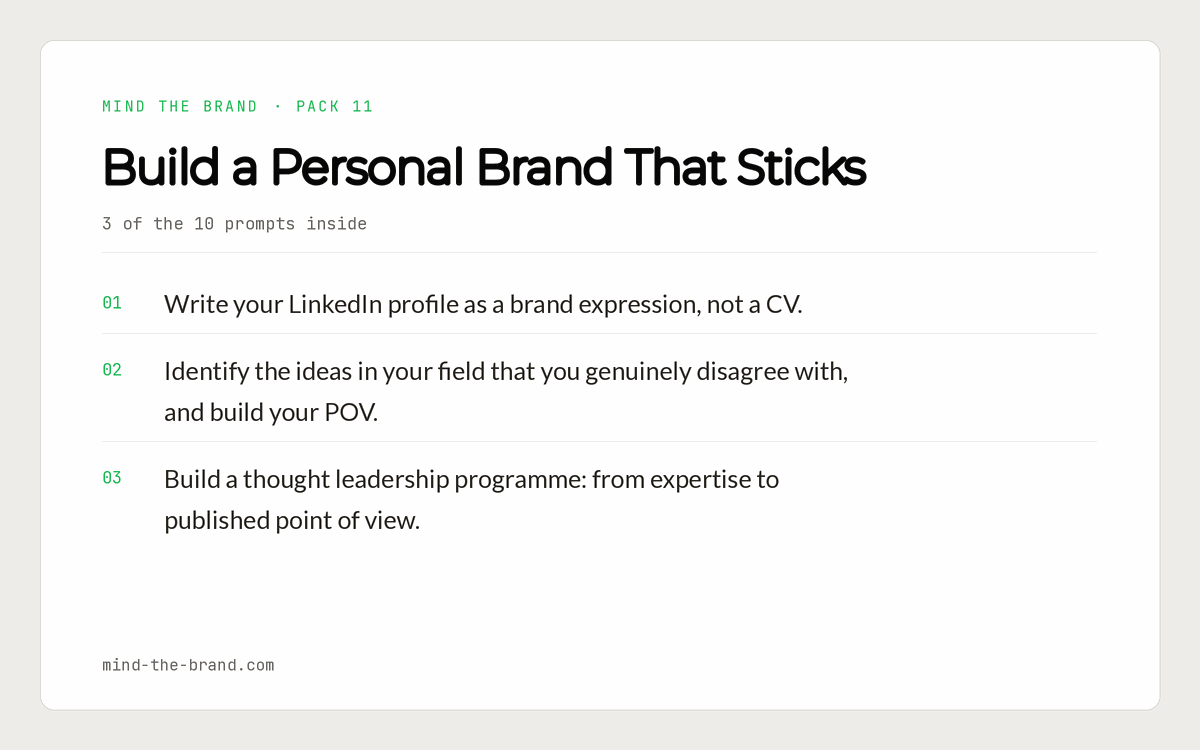 MIND THE BRAND · PACK 11

Build a Personal Brand That Sticks

3 of the 10 prompts inside

01 Write your LinkedIn profile as a brand expression, not a CV.

02 Identify the ideas in your field that you genuinely disagree with, and build your POV.

03 Build a thought leadership programme: from expertise to published point of view.

mind-the-brand.com